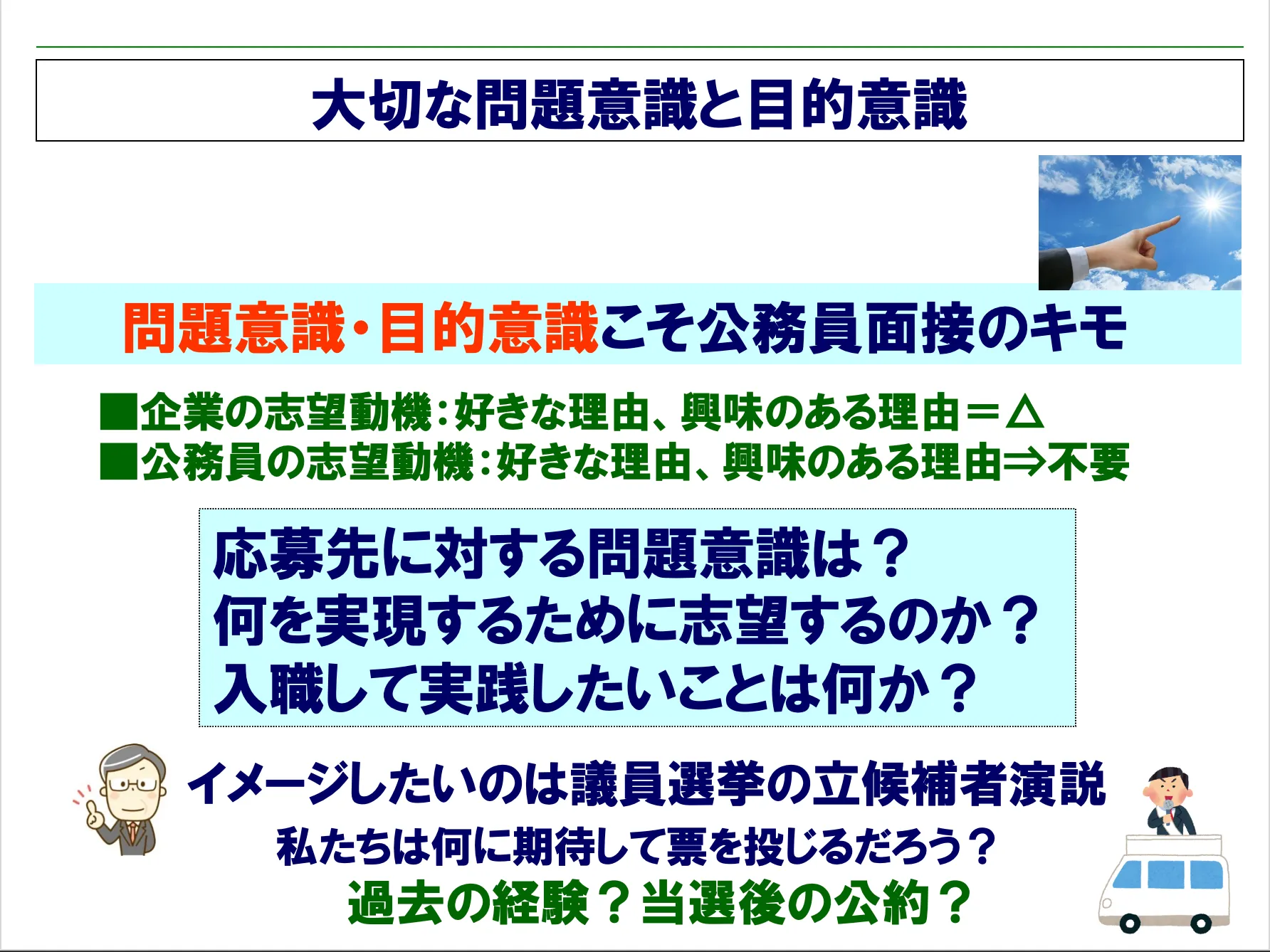 大切な問題意識と目的意識

問題意識・目的意識こそ公務員面接のキモ

■企業の志望動機：好きな理由、興味のある理由＝△
■公務員の志望動機：好きな理由、興味のある理由⇒不要

応募先に対する問題意識は？
何を実現するために志望するのか？
入職して実践したいことは何か？

イメージしたいのは議員選挙の立候補者演説
私たちは何に期待して票を投じるだろう？
過去の経験？当選後の公約？